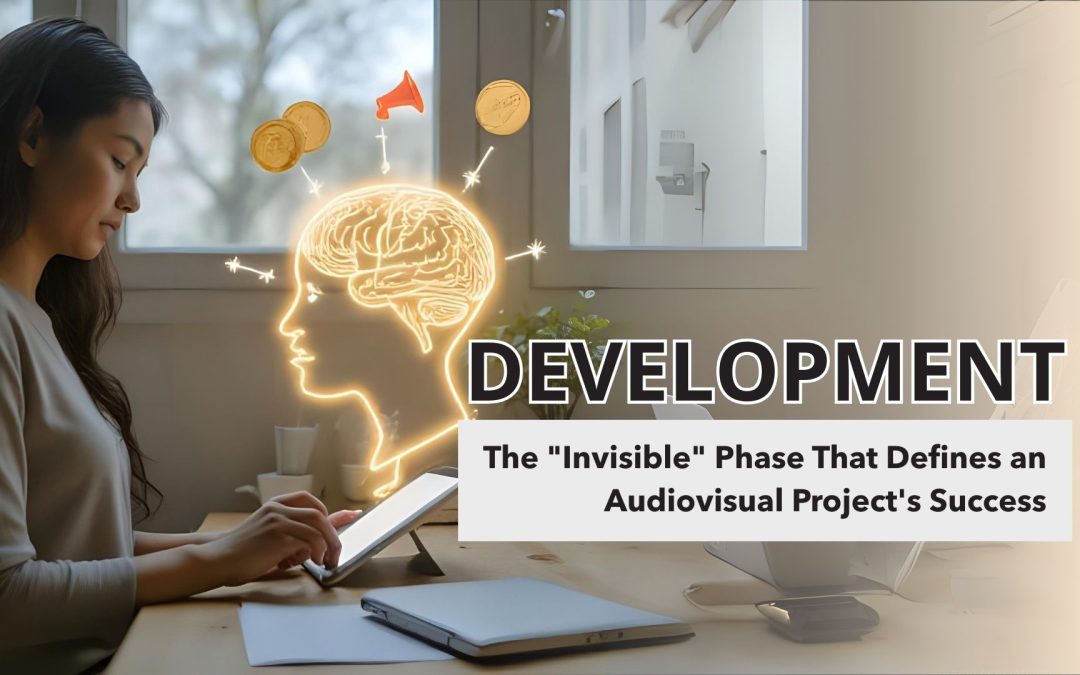 DEVELOPMENT

The "Invisible" Phase That Defines an Audiovisual Project's Success